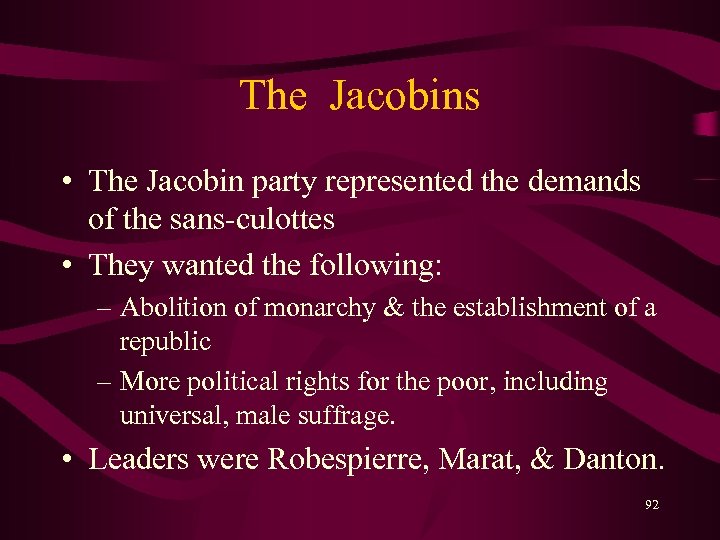 The Jacobins

• The Jacobin party represented the demands of the sans-culottes

• They wanted the following:

– Abolition of monarchy & the establishment of a republic

– More political rights for the poor, including universal, male suffrage.

• Leaders were Robespierre, Marat, & Danton.

92